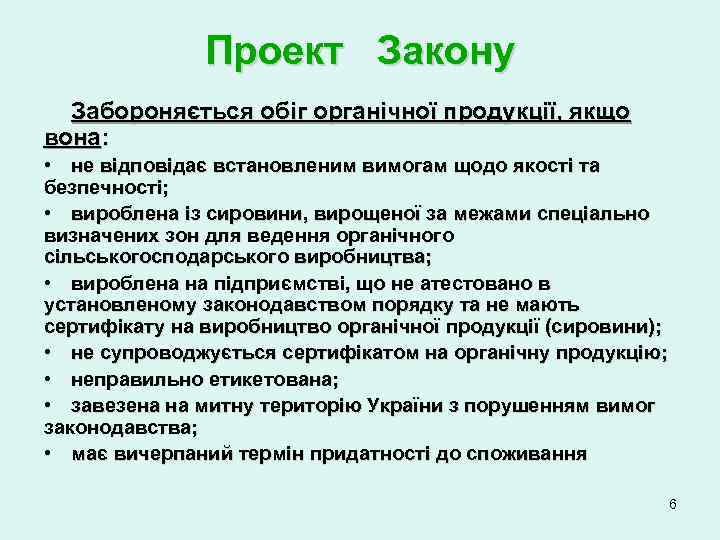 Проект Закону

Забороняється обіг органічної продукції, якщо вона:

• не відповідає встановленим вимогам щодо якості та безпечності;

• вироблена із сировини, вирощеної за межами спеціально визначених зон для ведення органічного сільськогосподарського виробництва;

• вироблена на підприємстві, що не атестовано в установленому законодавством порядку та не мають сертифікату на виробництво органічної продукції (сировини);

• не супроводжується сертифікатом на органічну продукцію;

• неправильно етикетована;

• завезена на митну територію України з порушенням вимог законодавства;

• має вичерпаний термін придатності до споживання

6